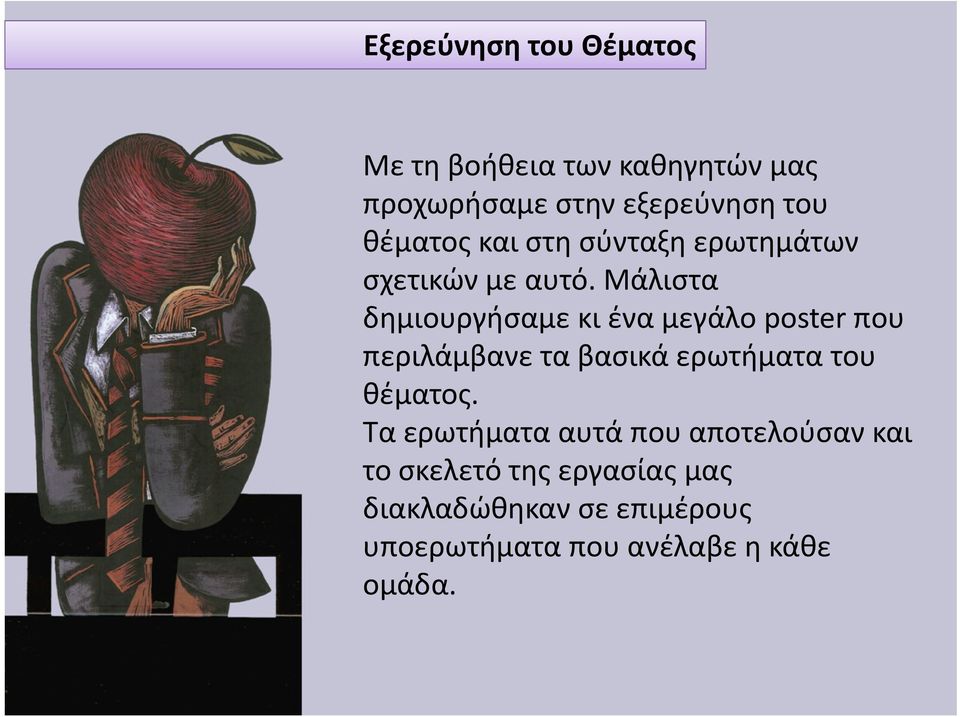 Εξερεύνηση του Θέματος

Με τη βοήθεια των καθηγητών μας προχωρήσαμε στην εξερεύνηση του θέματος και στη σύνταξη ερωτημάτων σχετικών με αυτό. Μάλιστα δημιουργήσαμε κι ένα μεγάλο poster που περιλάμβανε τα βασικά ερωτήματα του θέματος.
Τα ερωτήματα αυτά που αποτελούσαν και το σκελετό της εργασίας μας διακλαδώθηκαν σε επιμέρους υποερωτήματα που ανέλαβε η κάθε ομάδα.